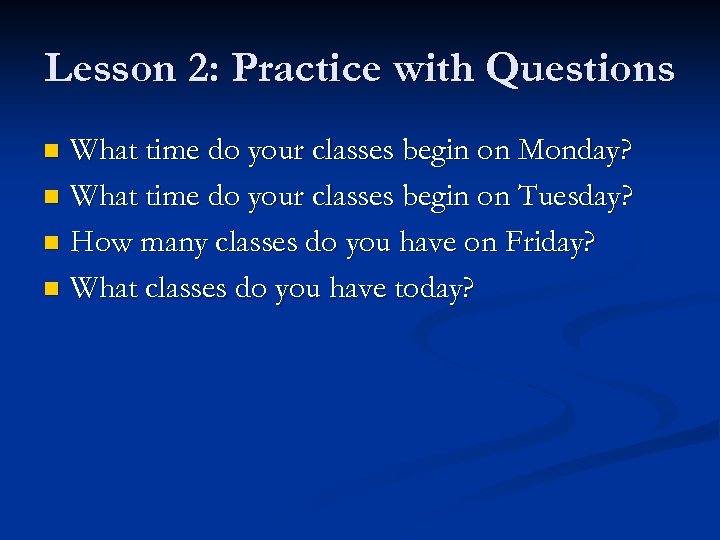 Lesson 2: Practice with Questions

- What time do your classes begin on Monday?
- What time do your classes begin on Tuesday?
- How many classes do you have on Friday?
- What classes do you have today?